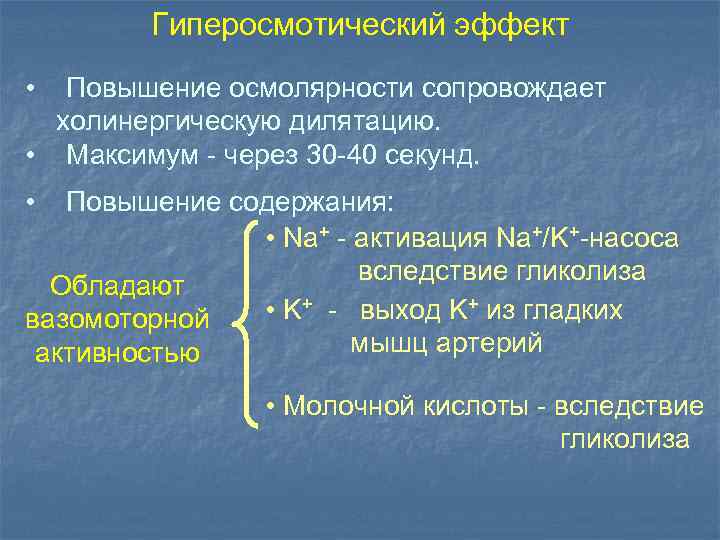 Гиперосмотический эффект

• Повышение осмолярности сопровождает холинергическую дилятацию.
• Максимум - через 30-40 секунд.
• Повышение содержания:

Обладают вазомоторной активностью

• $Na^+$ - активация $Na^+/K^+$-насоса вследствие гликолиза
• $K^+$ - выход $K^+$ из гладких мышц артерий
• Молочной кислоты - вследствие гликолиза